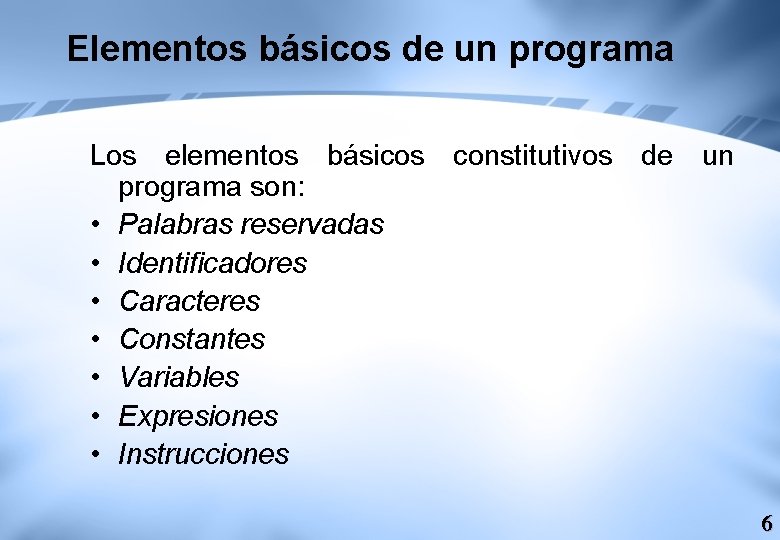 Elementos básicos de un programa

Los elementos básicos constitutivos de un programa son:
• Palabras reservadas
• Identificadores
• Caracteres
• Constantes
• Variables
• Expresiones
• Instrucciones

6